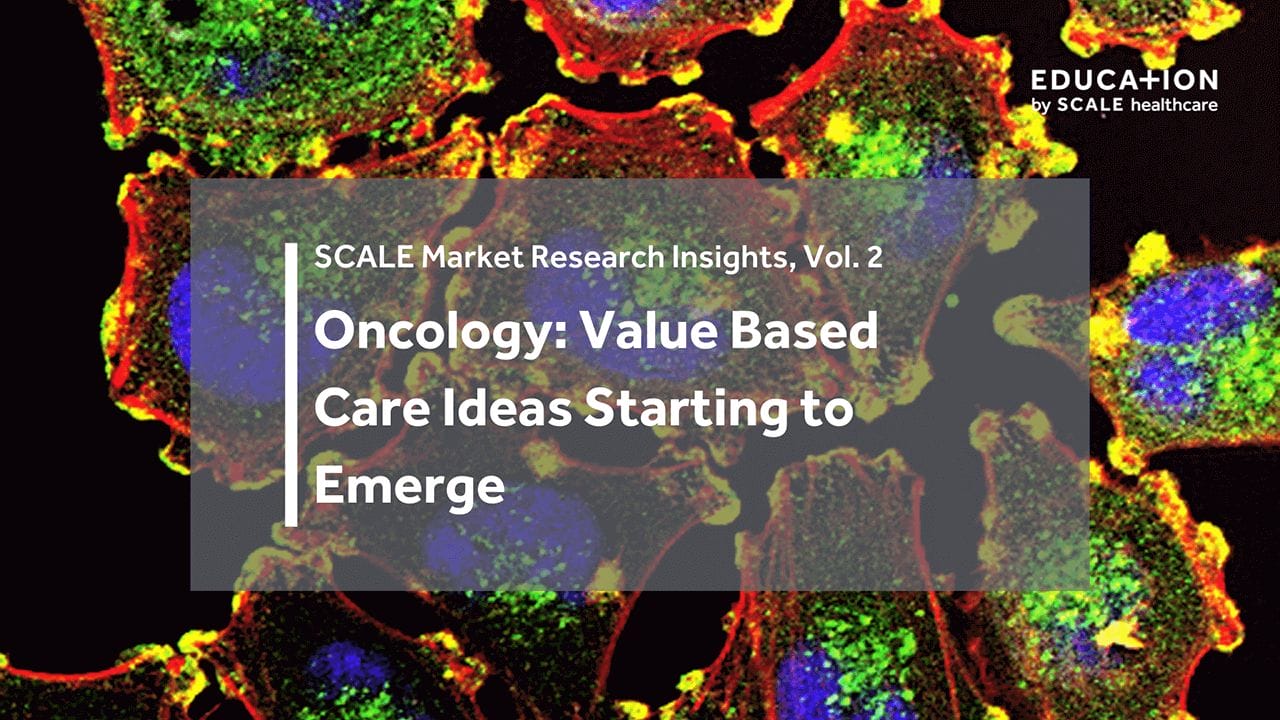 EDUCATION
by SCALE healthcare

SCALE Market Research Insights, Vol. 2

Oncology: Value Based Care Ideas Starting to Emerge